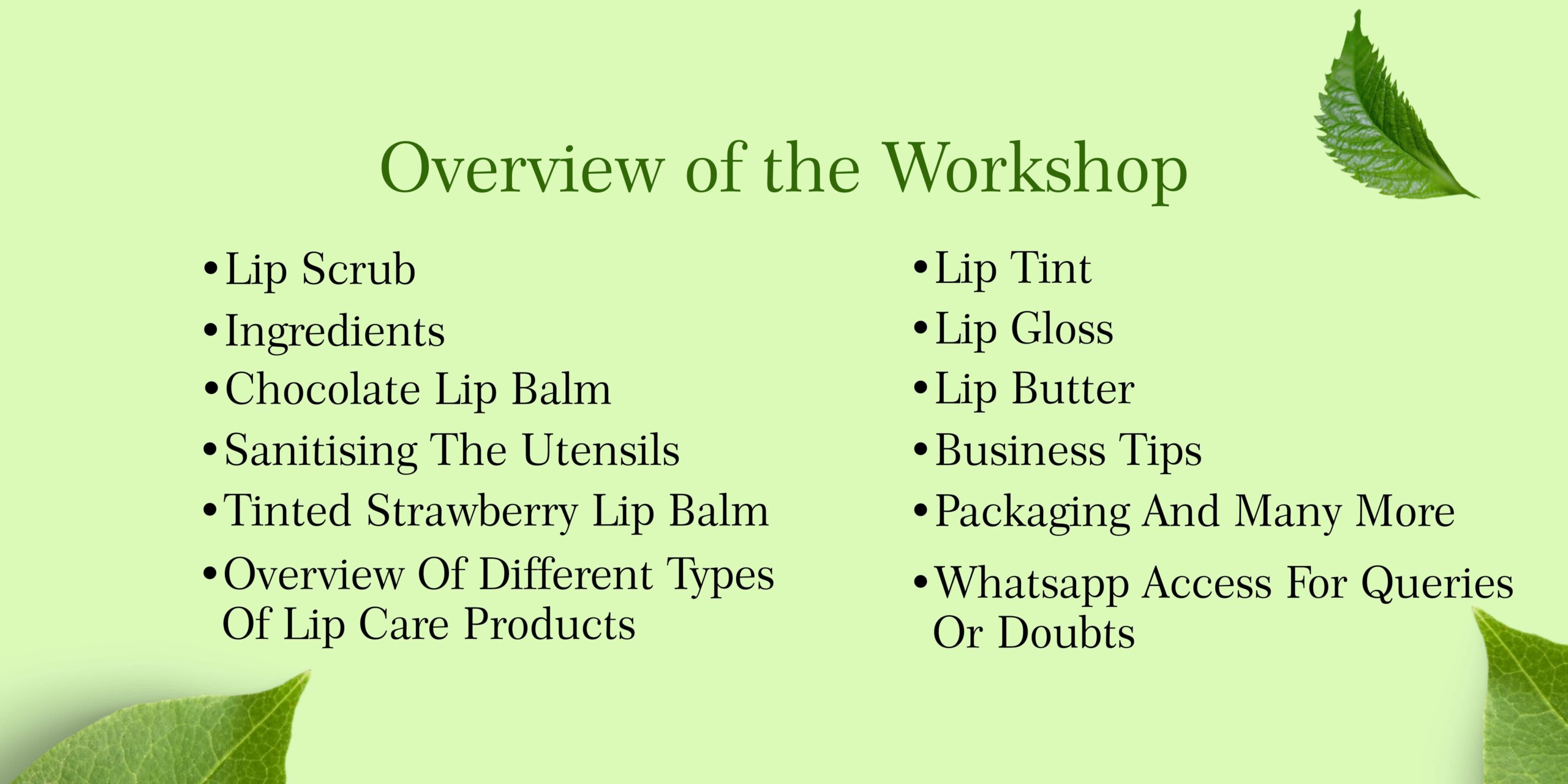 Overview of the Workshop

• Lip Scrub
• Ingredients
• Chocolate Lip Balm
• Sanitising The Utensils
• Tinted Strawberry Lip Balm
• Overview Of Different Types Of Lip Care Products

• Lip Tint
• Lip Gloss
• Lip Butter
• Business Tips
• Packaging And Many More
• Whatsapp Access For Queries Or Doubts